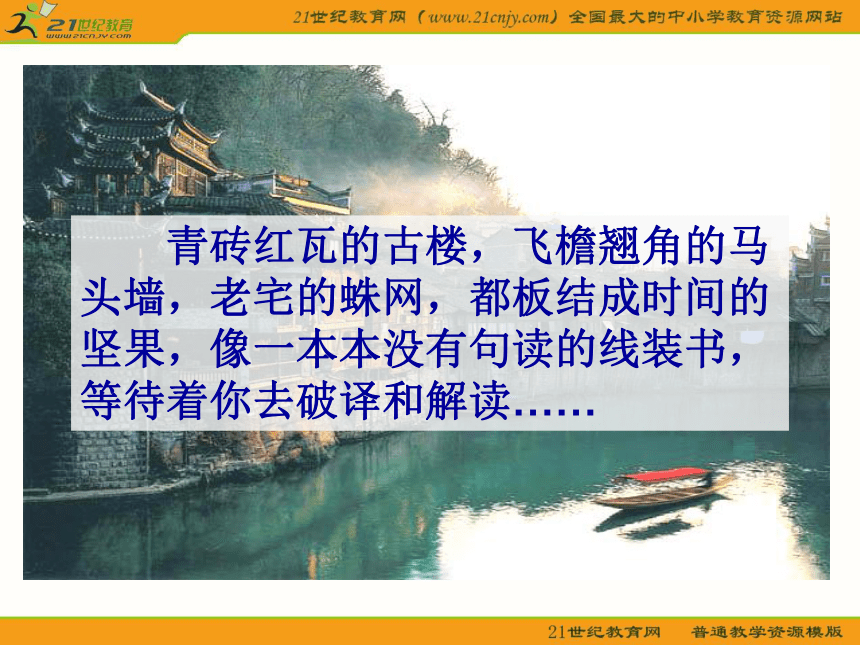 21世纪教育
www.21cnjy.com

21世纪教育网（www.21cnjy.com）全国最大的中小学教育资源网站

青砖红瓦的古楼，飞檐翘角的马头墙，老宅的蛛网，都板结成时间的坚果，像一本本没有句读的线装书，等待着你去破译和解读……

21世纪教育网　普通教学资源模版